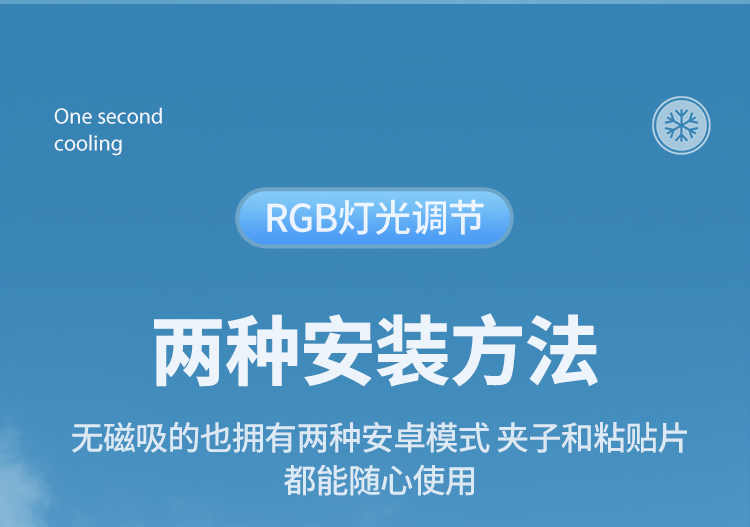 One second cooling

RGB灯光调节

两种安装方法

无磁吸的也拥有两种安卓模式 夹子和粘贴片
都能随心使用